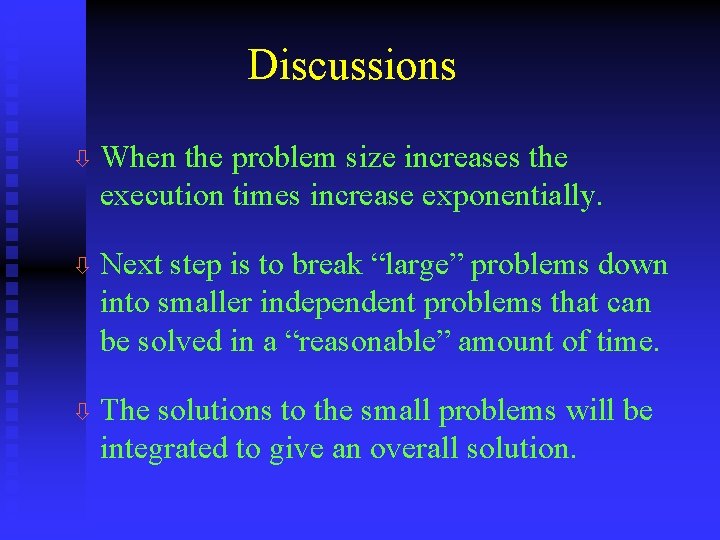 Discussions

⇩ When the problem size increases the execution times increase exponentially.

⇩ Next step is to break “large” problems down into smaller independent problems that can be solved in a “reasonable” amount of time.

⇩ The solutions to the small problems will be integrated to give an overall solution.